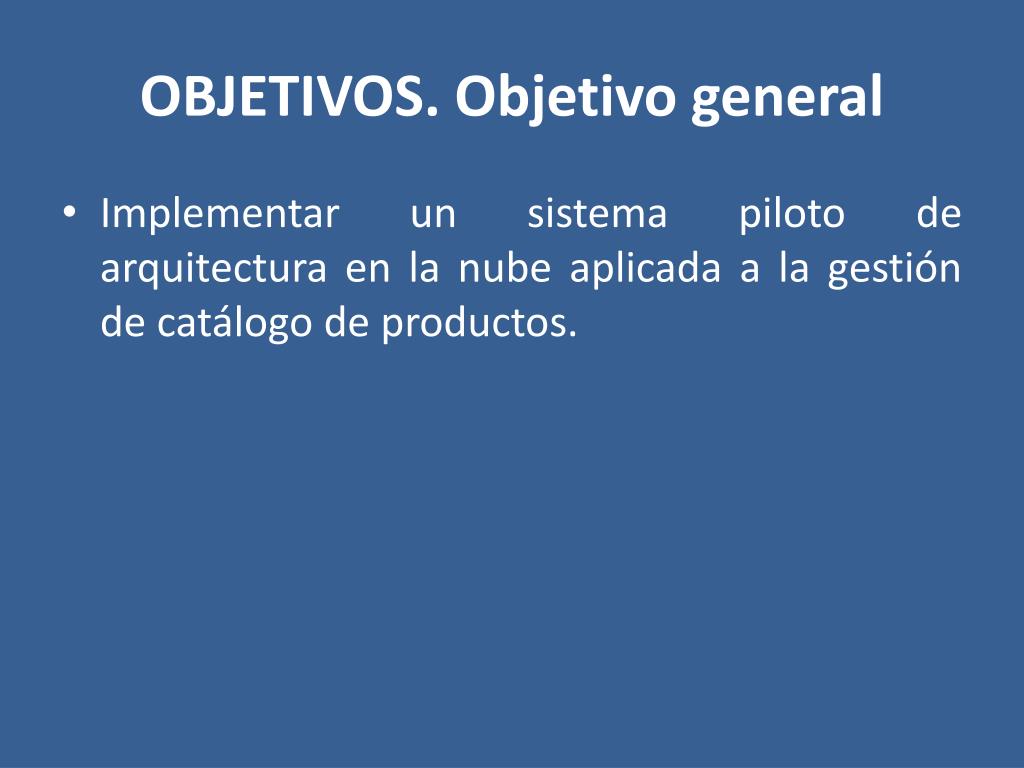 OBJETIVOS. Objetivo general

• Implementar un sistema piloto de arquitectura en la nube aplicada a la gestión de catálogo de productos.